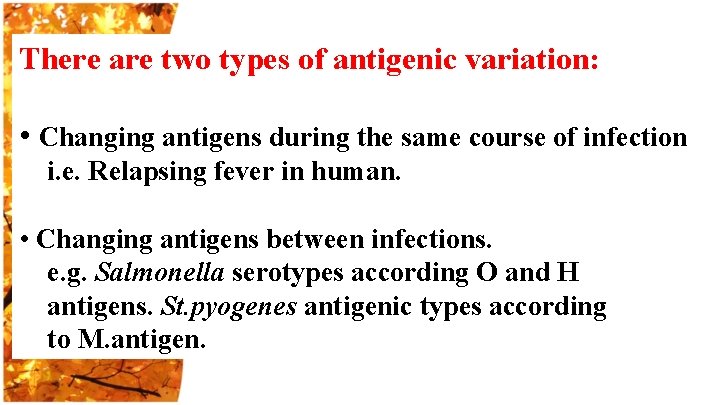 There are two types of antigenic variation:

• Changing antigens during the same course of infection i.e. Relapsing fever in human.

• Changing antigens between infections. e.g. Salmonella serotypes according O and H antigens. St.pyogenes antigenic types according to M.antigen.